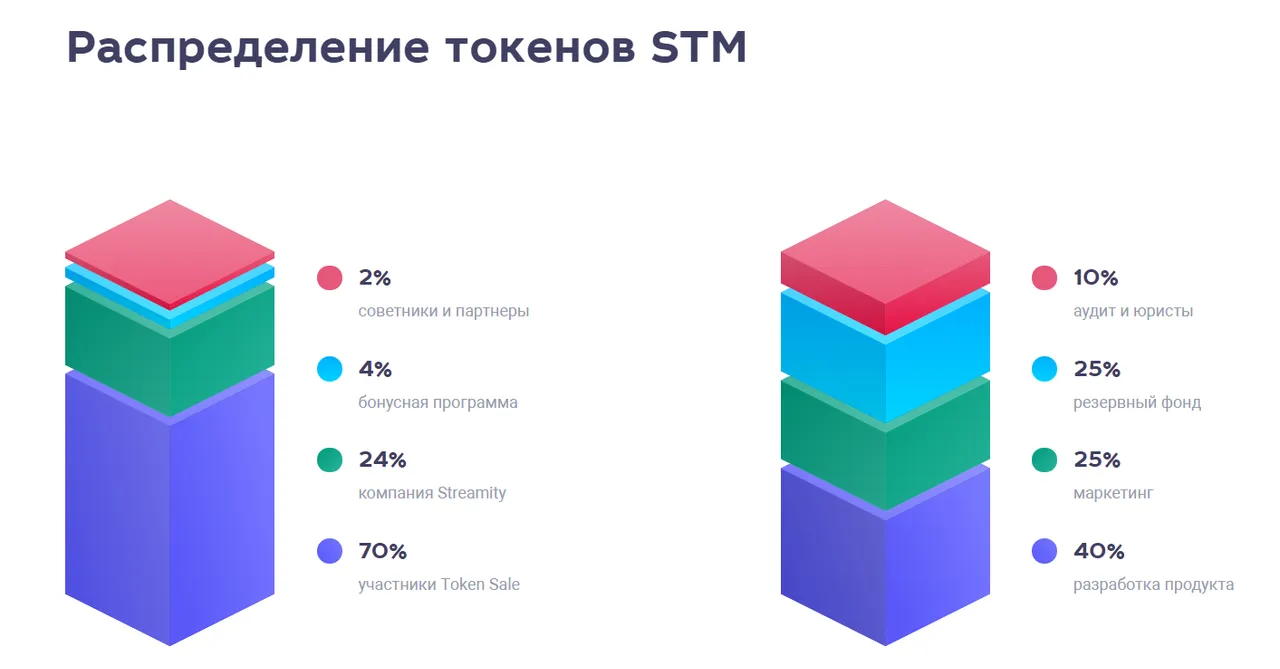 Распределение токенов STM

2%
советники и партнеры

4%
бонусная программа

24%
компания Streamity

70%
участники Token Sale

10%
аудит и юристы

25%
резервный фонд

25%
маркетинг

40%
разработка продукта